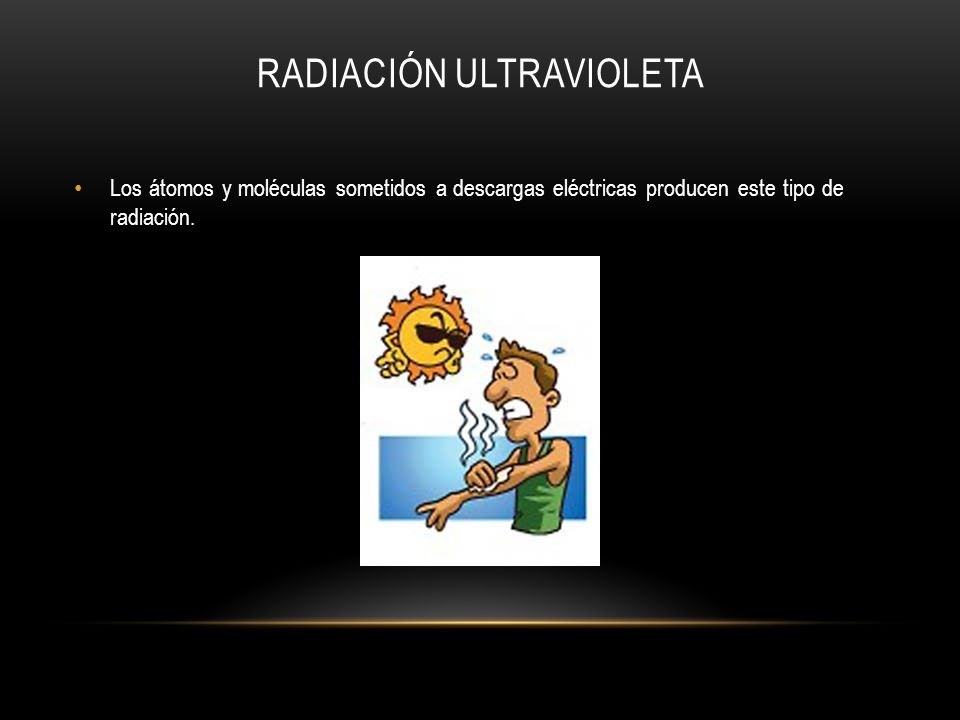 RADIACIÓN ULTRAVIOLETA

• Los átomos y moléculas sometidos a descargas eléctricas producen este tipo de radiación.